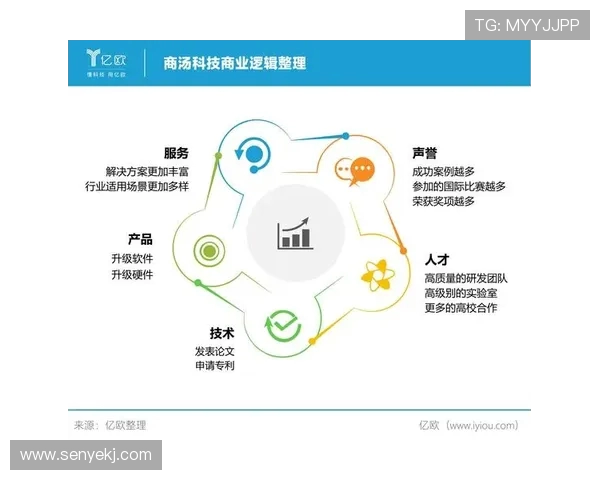 TG: MYYJJPP

亿欧
懂科技 用亿欧

商汤科技商业逻辑整理

服务
解决方案更加丰富
行业适用场景更加多样

声誉
成功案例越多
参加的国际比赛越多
荣获奖项越多

产品
升级软件
升级硬件

人才
高质量的研发团队
高级别的实验室
更多的高校合作

技术
发表论文
申请专利

来源：亿欧整理

亿欧（www.iyiou.com）

www.senyekj.com